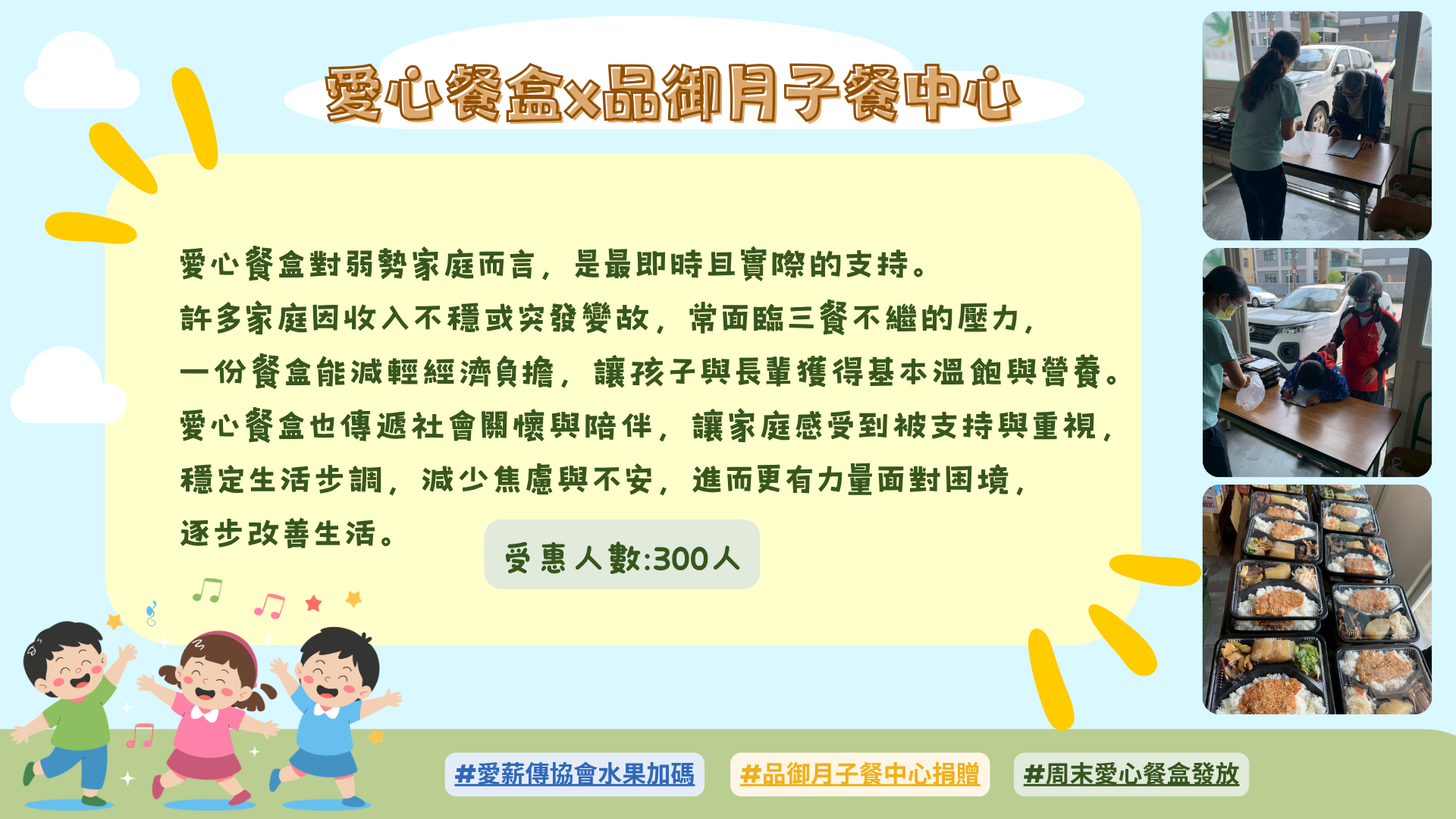 愛心餐盒x品御月子餐中心

愛心餐盒對弱勢家庭而言，是最即時且實際的支持。
許多家庭因收入不穩或突發變故，常面臨三餐不繼的壓力，
一份餐盒能減輕經濟負擔，讓孩子與長輩獲得基本溫飽與營養。
愛心餐盒也傳遞社會關懷與陪伴，讓家庭感受到被支持與重視，
穩定生活步調，減少焦慮與不安，進而更有力量面對困境，
逐步改善生活。

受惠人數:300人

#愛薪傳協會水果加碼

#品御月子餐中心捐贈

#周末愛心餐盒發放